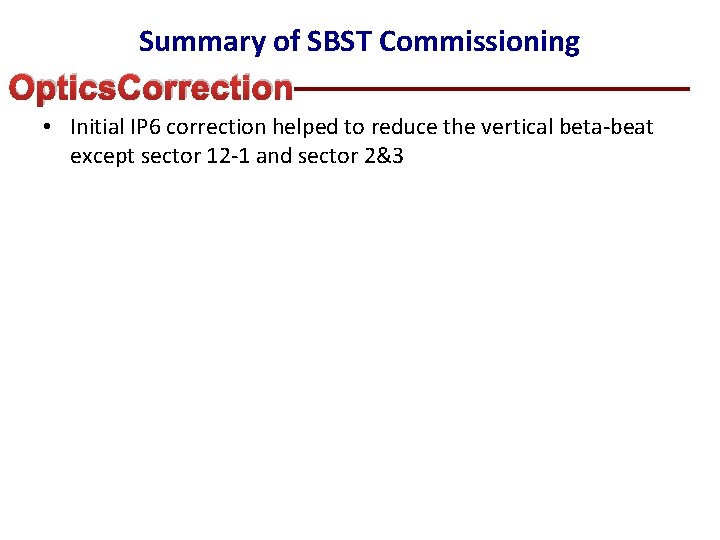 Summary of SBST Commissioning

OpticsCorrection

• Initial IP6 correction helped to reduce the vertical beta-beat except sector 12-1 and sector 2&3